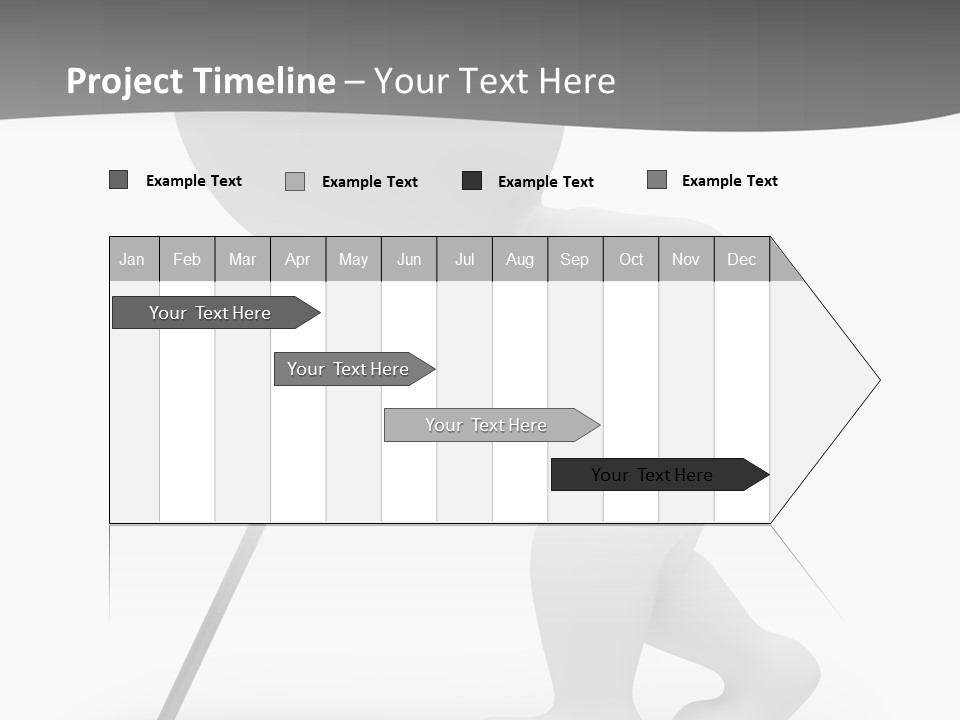 Project Timeline – Your Text Here

Example Text Example Text Example Text Example Text

| Jan | Feb | Mar | Apr | May | Jun | Jul | Aug | Sep | Oct | Nov | Dec |
|---|---|---|---|---|---|---|---|---|---|---|---|

Your Text Here

Your Text Here

Your Text Here

Your Text Here